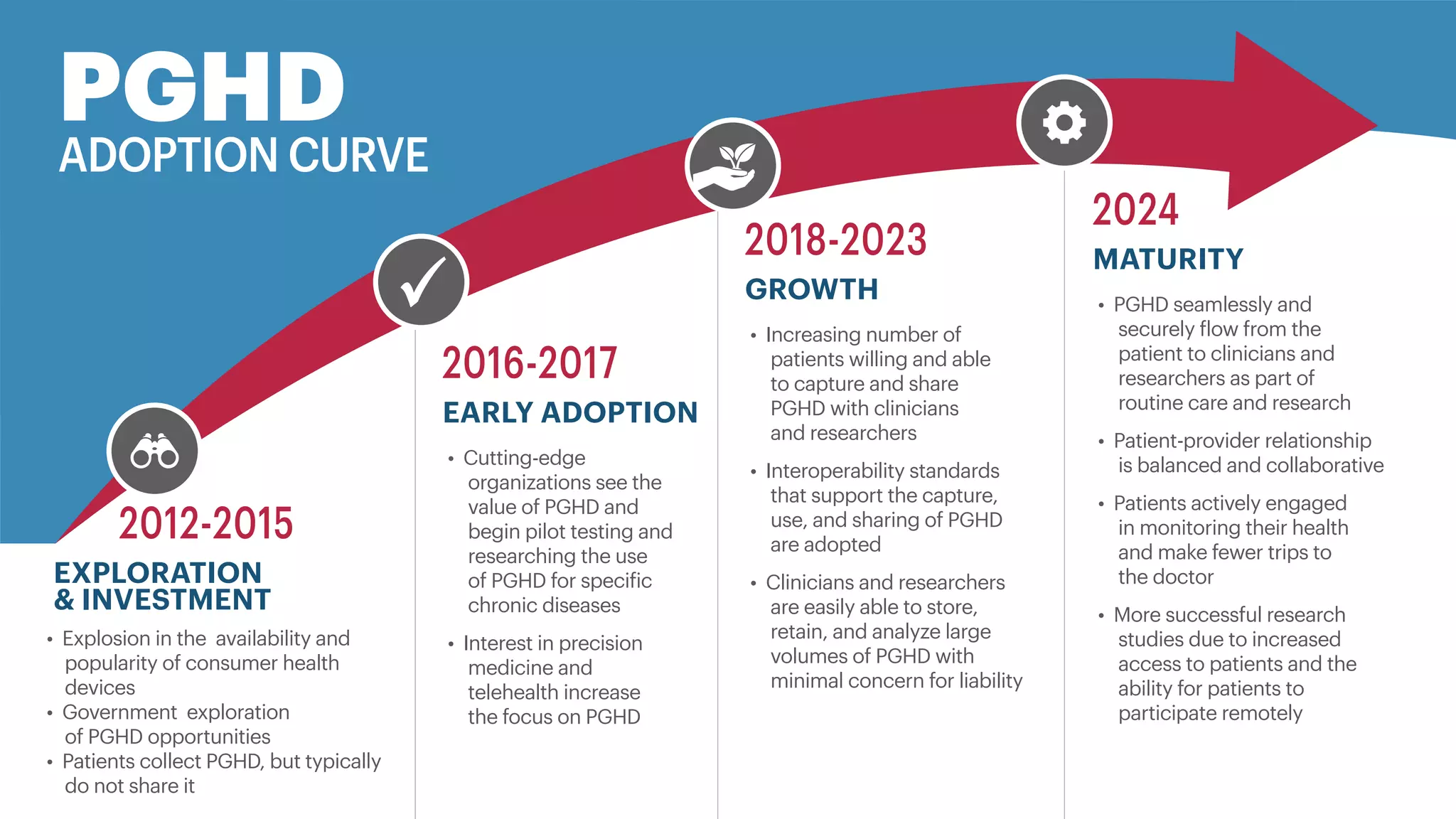 PGHD
ADOPTION CURVE

2012-2015
EXPLORATION & INVESTMENT
• Explosion in the availability and popularity of consumer health devices
• Government exploration of PGHD opportunities
• Patients collect PGHD, but typically do not share it

2016-2017
EARLY ADOPTION
• Cutting-edge organizations see the value of PGHD and begin pilot testing and researching the use of PGHD for specific chronic diseases
• Interest in precision medicine and telehealth increase the focus on PGHD

2018-2023
GROWTH
• Increasing number of patients willing and able to capture and share PGHD with clinicians and researchers
• Interoperability standards that support the capture, use, and sharing of PGHD are adopted
• Clinicians and researchers are easily able to store, retain, and analyze large volumes of PGHD with minimal concern for liability

2024
MATURITY
• PGHD seamlessly and securely flow from the patient to clinicians and researchers as part of routine care and research
• Patient-provider relationship is balanced and collaborative
• Patients actively engaged in monitoring their health and make fewer trips to the doctor
• More successful research studies due to increased access to patients and the ability for patients to participate remotely